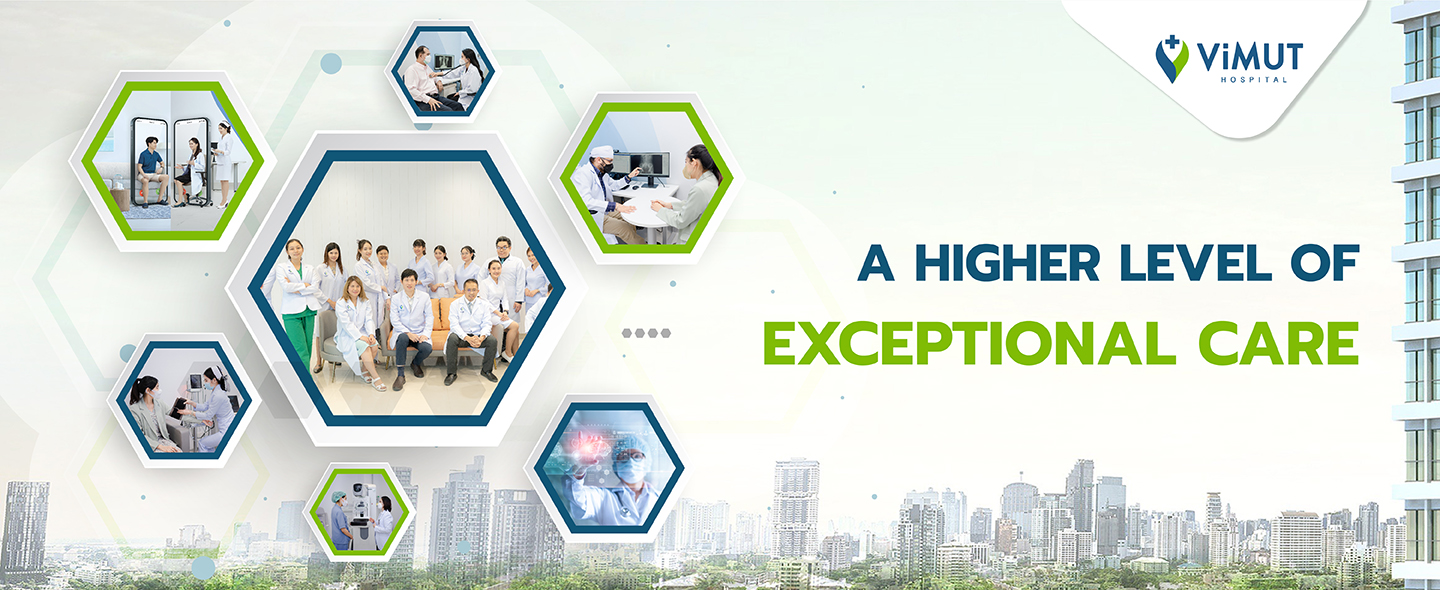 ViMUT HOSPITAL

A HIGHER LEVEL OF
EXCEPTIONAL CARE